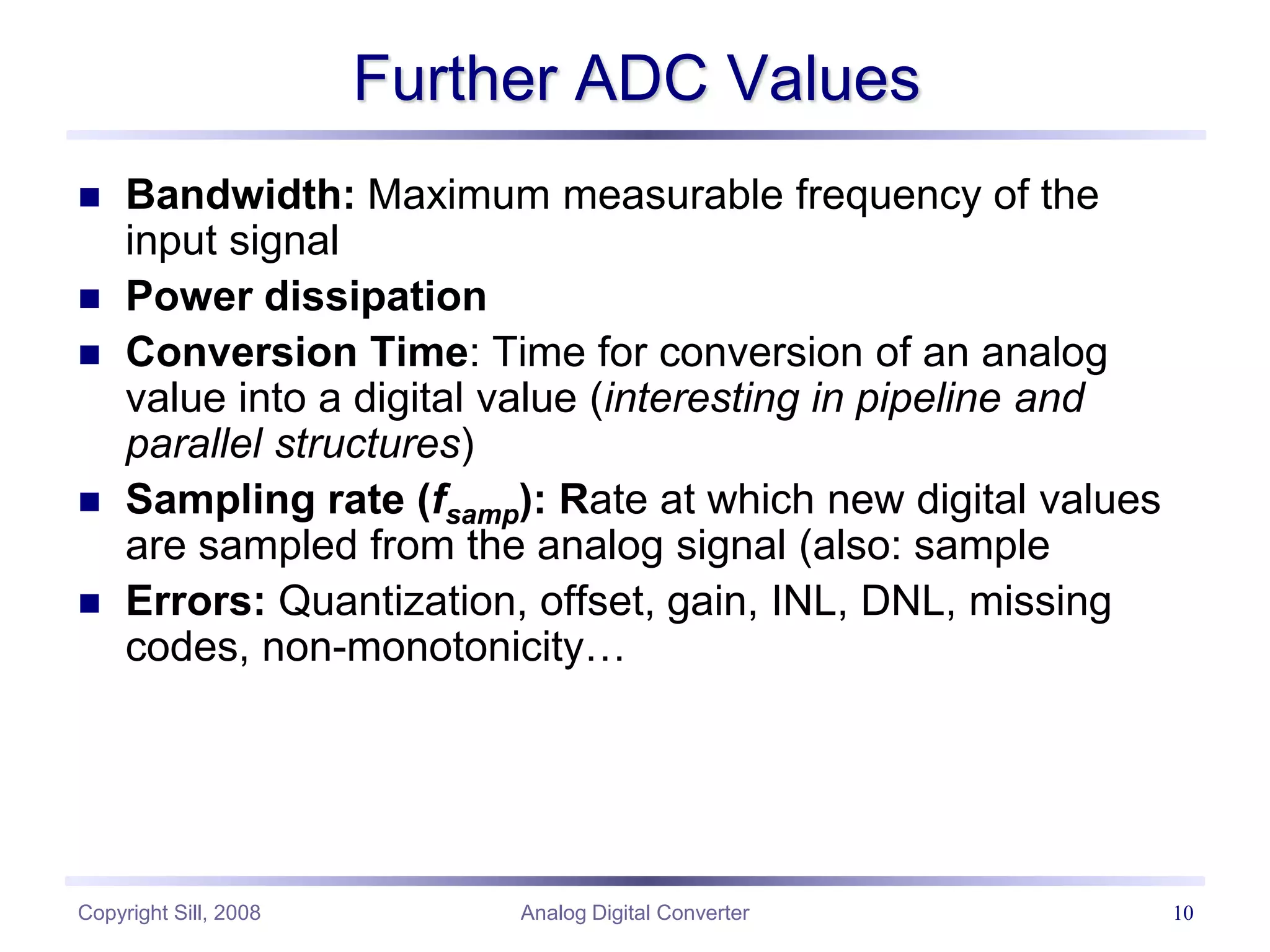 Further ADC Values

Bandwidth: Maximum measurable frequency of the input signal

Power dissipation

Conversion Time: Time for conversion of an analog value into a digital value (interesting in pipeline and parallel structures)

Sampling rate ($f_{samp}$): Rate at which new digital values are sampled from the analog signal (also: sample

Errors: Quantization, offset, gain, INL, DNL, missing codes, non-monotonicity…

Copyright Sill, 2008

Analog Digital Converter

10